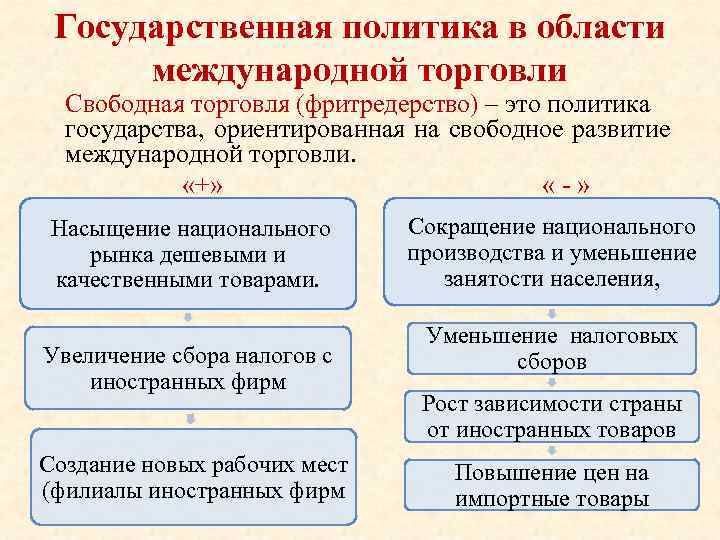 Государственная политика в области международной торговли

Свободная торговля (фритредерство) – это политика государства, ориентированная на свободное развитие международной торговли.

«+»

Насыщение национального рынка дешевыми и качественными товарами.

Увеличение сбора налогов с иностранных фирм

Создание новых рабочих мест (филиалы иностранных фирм

« - »

Сокращение национального производства и уменьшение занятости населения,

Уменьшение налоговых сборов

Рост зависимости страны от иностранных товаров

Повышение цен на импортные товары